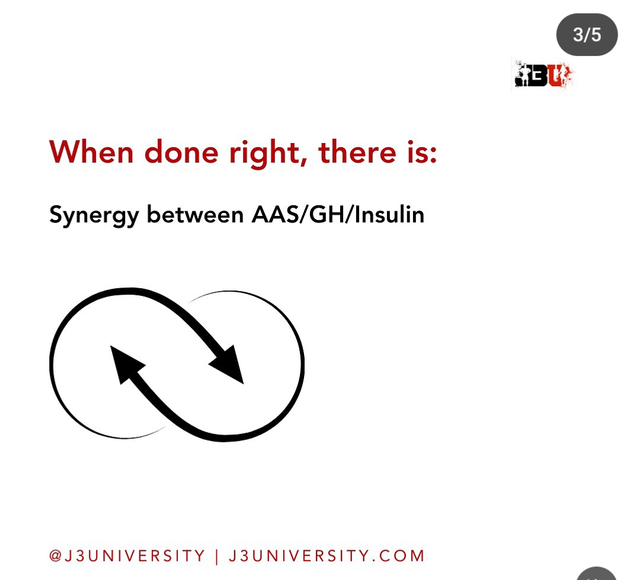 3/5

J3U

When done right, there is:

Synergy between AAS/GH/Insulin

@J3UNIVERSITY | J3UNIVERSITY.COM